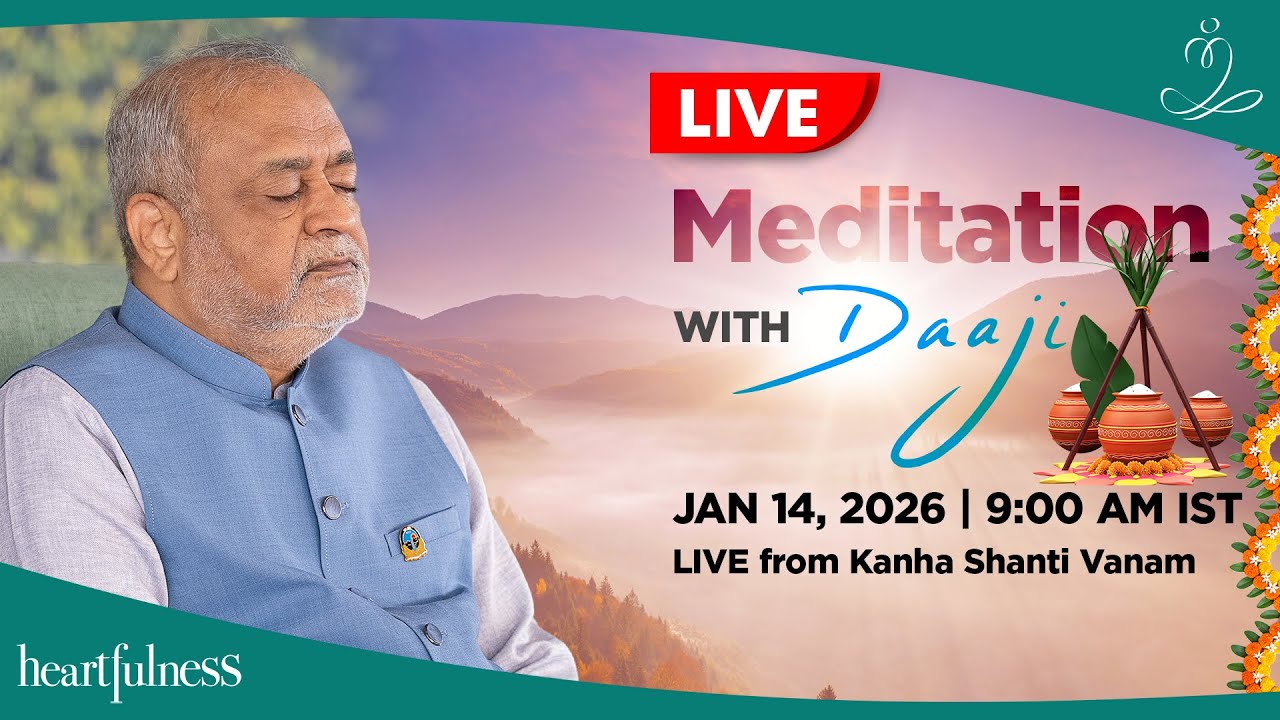 LIVE

Meditation WITH Daaji

JAN 14, 2026 | 9:00 AM IST
LIVE from Kanha Shanti Vanam

heartfulness